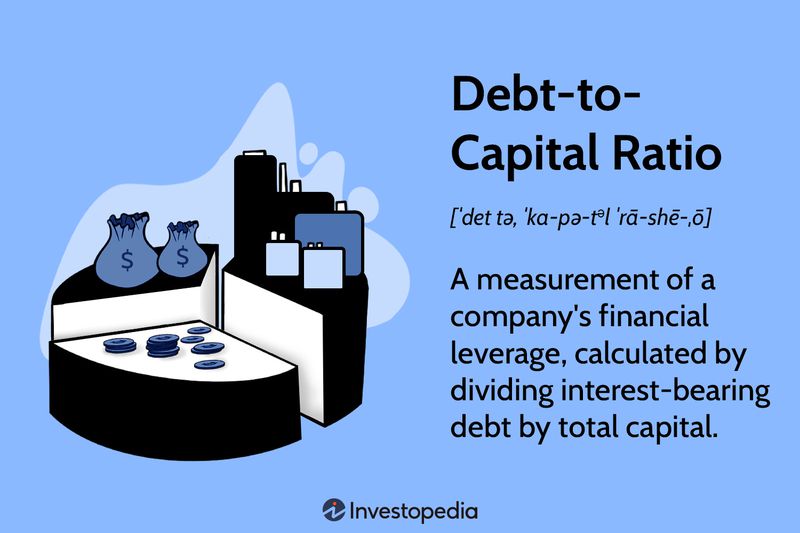 $ $

Debt-to-Capital Ratio

[ˈdet tə, ˈka-pə-tᵊl ˈrā-shē-ˌō]

A measurement of a company's financial leverage, calculated by dividing interest-bearing debt by total capital.

Investopedia